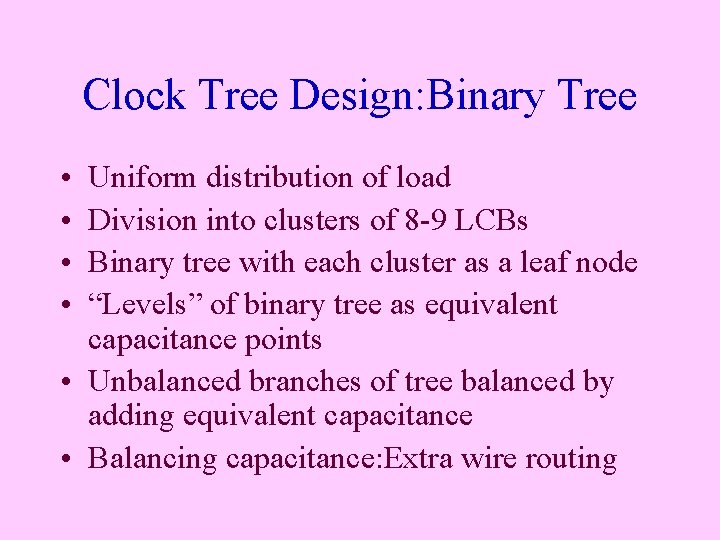 Clock Tree Design:Binary Tree

• Uniform distribution of load
• Division into clusters of 8-9 LCBs
• Binary tree with each cluster as a leaf node
• “Levels” of binary tree as equivalent capacitance points
• Unbalanced branches of tree balanced by adding equivalent capacitance
• Balancing capacitance:Extra wire routing